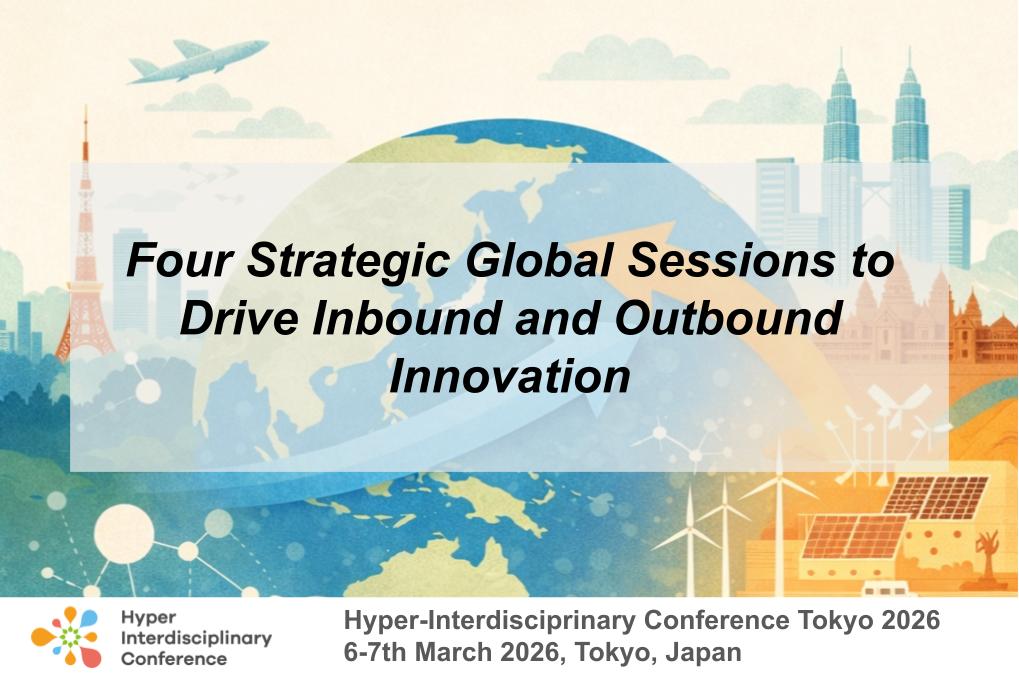 Four Strategic Global Sessions to Drive Inbound and Outbound Innovation

Hyper Interdisciplinary Conference

Hyper-Interdisciprinary Conference Tokyo 2026
6-7th March 2026, Tokyo, Japan